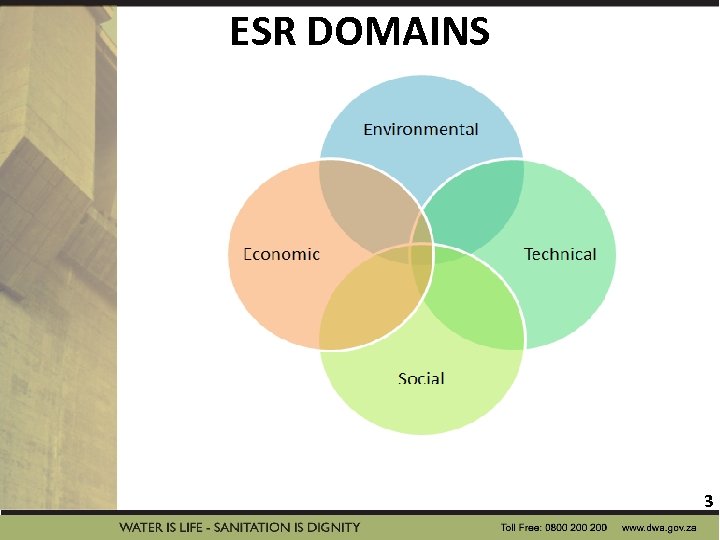 ESR DOMAINS

Environmental

Economic

Technical

Social

3

WATER IS LIFE - SANITATION IS DIGNITY

Toll Free: 0800 200 200

www.dwa.gov.za